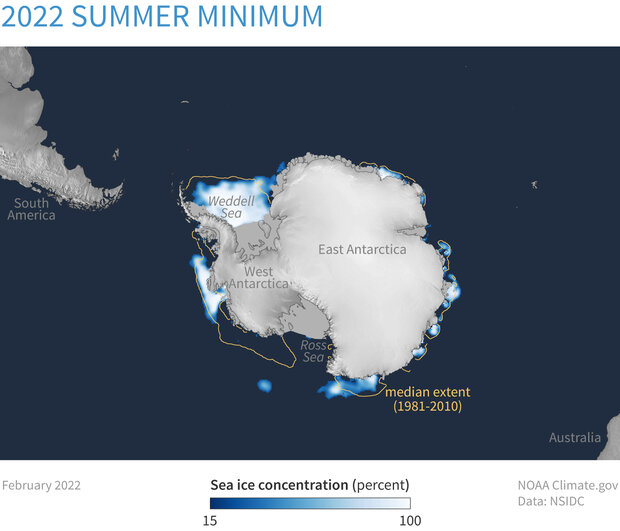 2022 SUMMER MINIMUM

South America

Weddell Sea

West Antarctica

East Antarctica

Ross Sea

median extent (1981-2010)

Australia

February 2022

Sea ice concentration (percent)

15

100

NOAA Climate.gov
Data: NSIDC